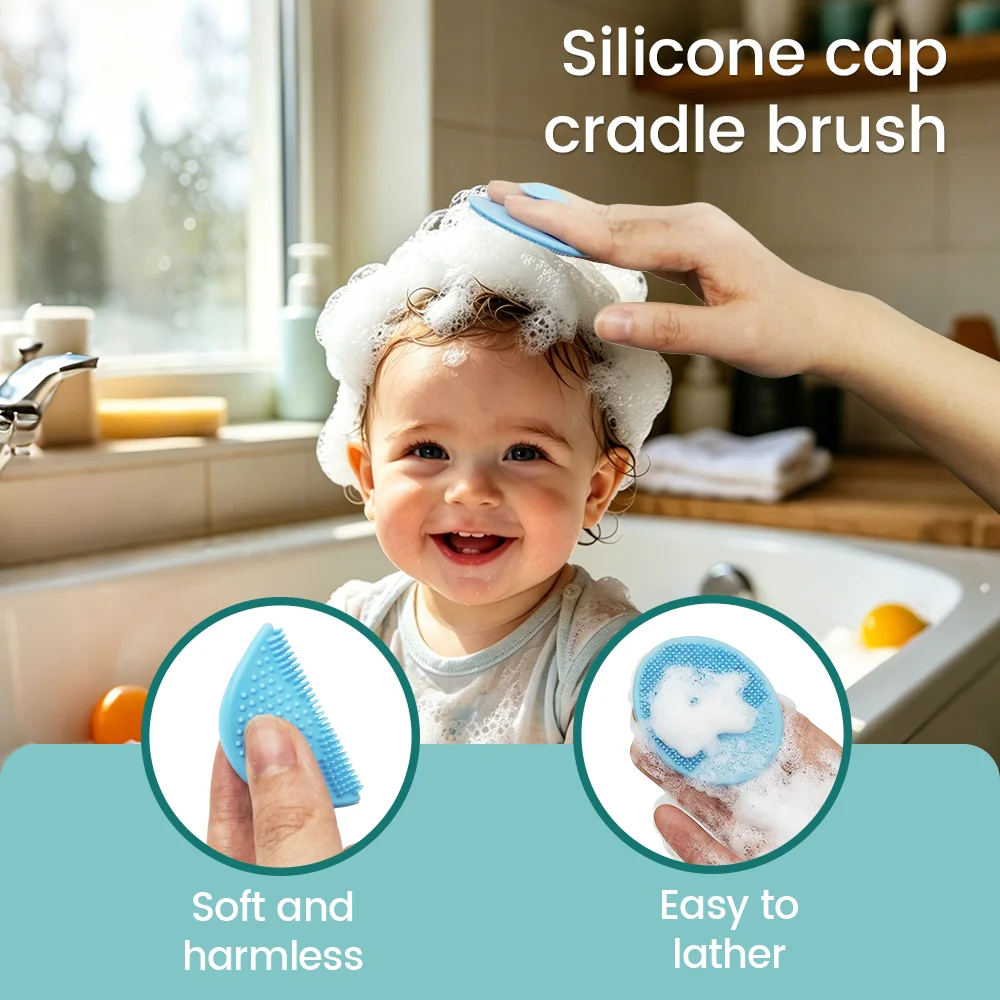 Silicone cap cradle brush

Soft and harmless

Easy to lather